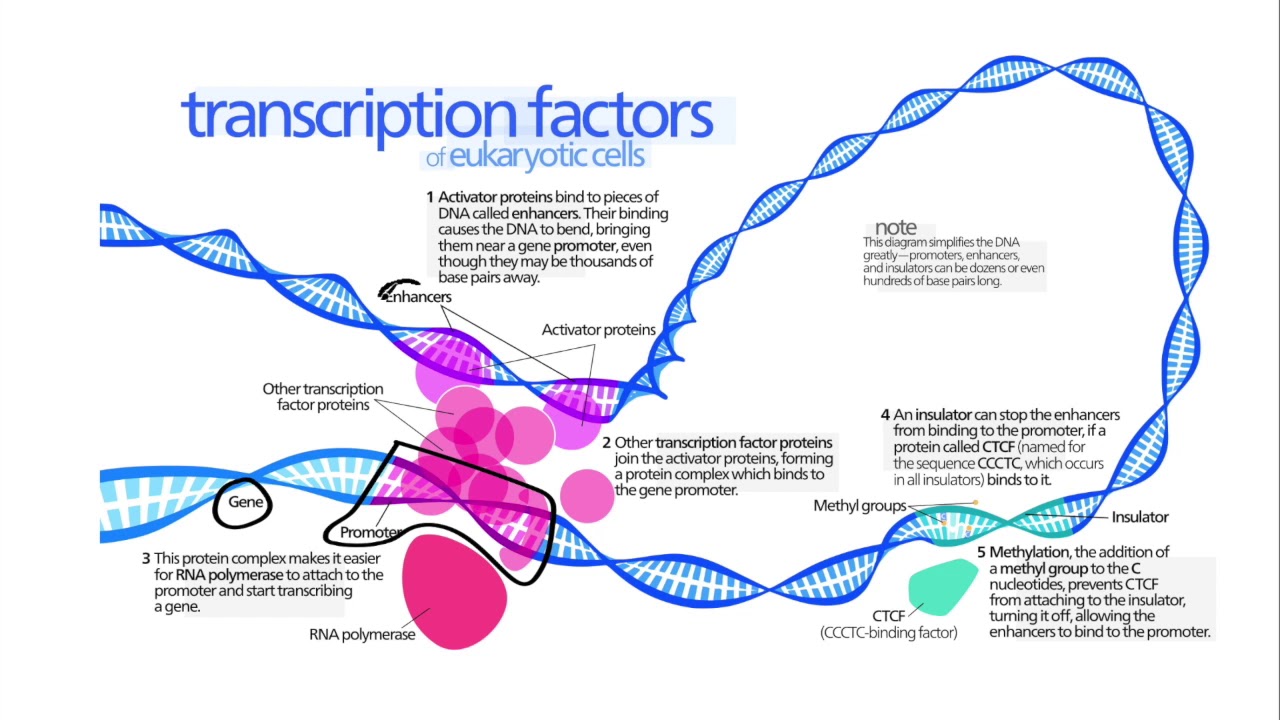 transcription factors
of eukaryotic cells

1 Activator proteins bind to pieces of DNA called enhancers. Their binding causes the DNA to bend, bringing them near a gene promoter, even though they may be thousands of base pairs away.

note
This diagram simplifies the DNA greatly—promoters, enhancers, and insulators can be dozens or even hundreds of base pairs long.

Enhancers

Activator proteins

Other transcription factor proteins

2 Other transcription factor proteins join the activator proteins, forming a protein complex which binds to the gene promoter.

4 An insulator can stop the enhancers from binding to the promoter, if a protein called CTCF (named for the sequence CCCTC, which occurs in all insulators) binds to it.

Gene

Promoter

Methyl groups

Insulator

3 This protein complex makes it easier for RNA polymerase to attach to the promoter and start transcribing a gene.

RNA polymerase

5 Methylation, the addition of a methyl group to the C nucleotides, prevents CTCF from attaching to the insulator, turning it off, allowing the enhancers to bind to the promoter.

CTCF
(CCCTC-binding factor)